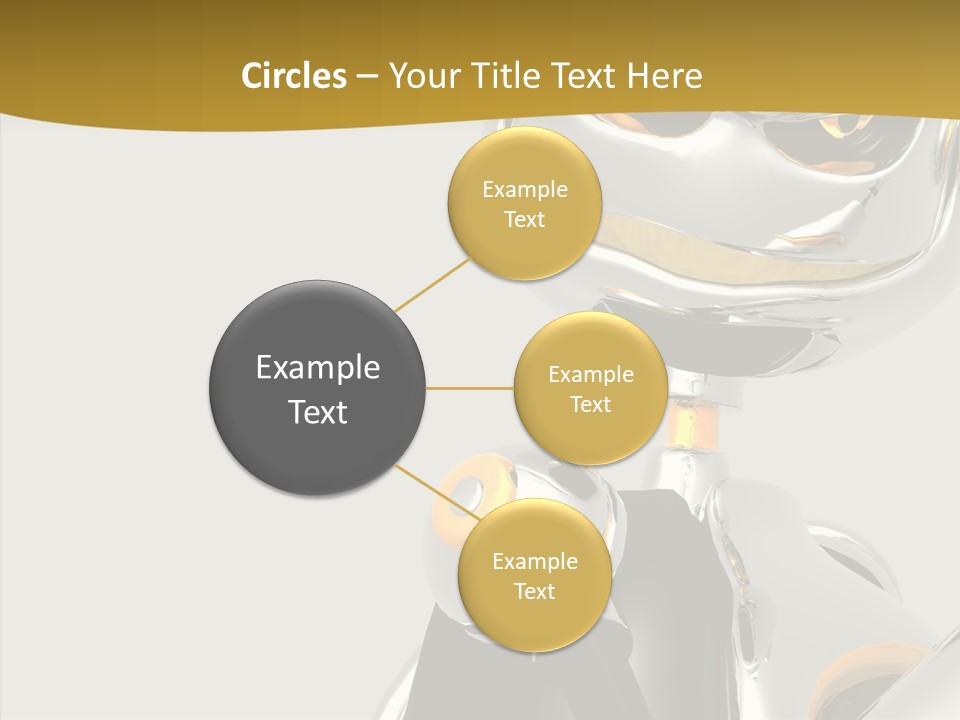 Circles – Your Title Text Here

Example Text

Example Text

Example Text

Example Text